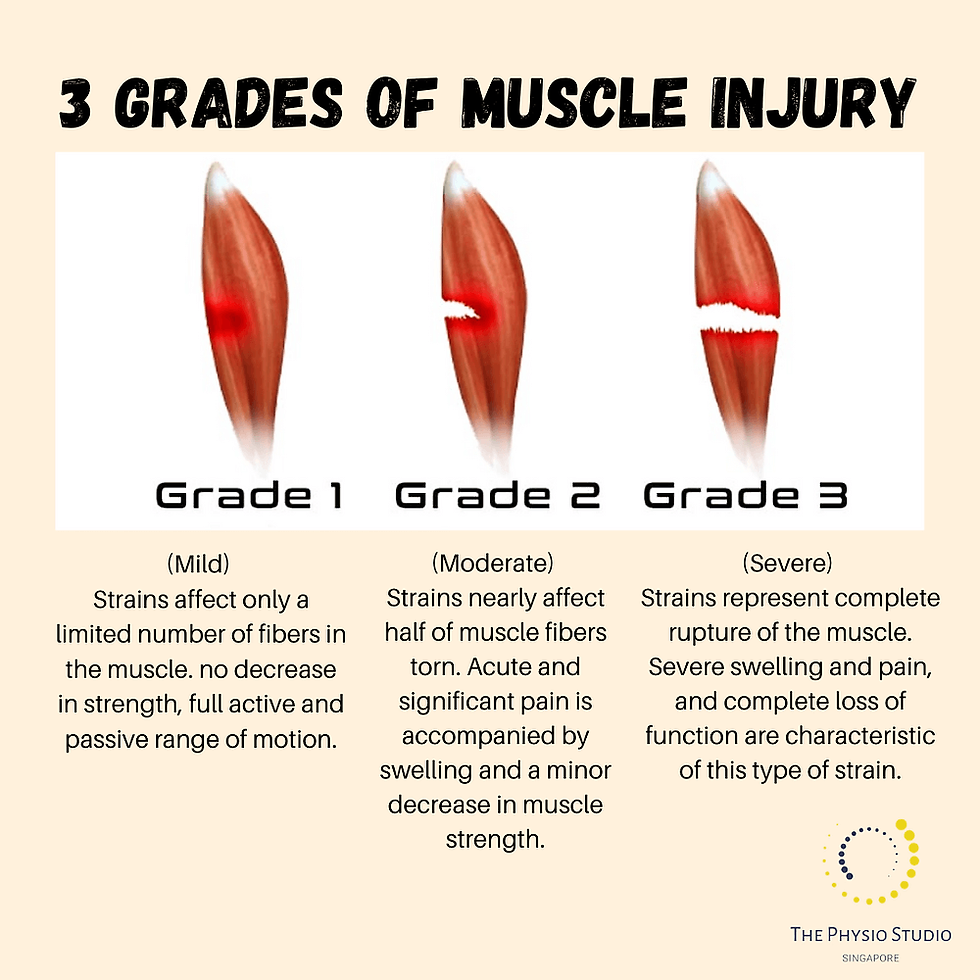 3 GRADES OF MUSCLE INJURY

Grade 1

Grade 2

Grade 3

(Mild)
Strains affect only a limited number of fibers in the muscle. no decrease in strength, full active and passive range of motion.

(Moderate)
Strains nearly affect half of muscle fibers torn. Acute and significant pain is accompanied by swelling and a minor decrease in muscle strength.

(Severe)
Strains represent complete rupture of the muscle. Severe swelling and pain, and complete loss of function are characteristic of this type of strain.

THE PHYSIO STUDIO
SINGAPORE